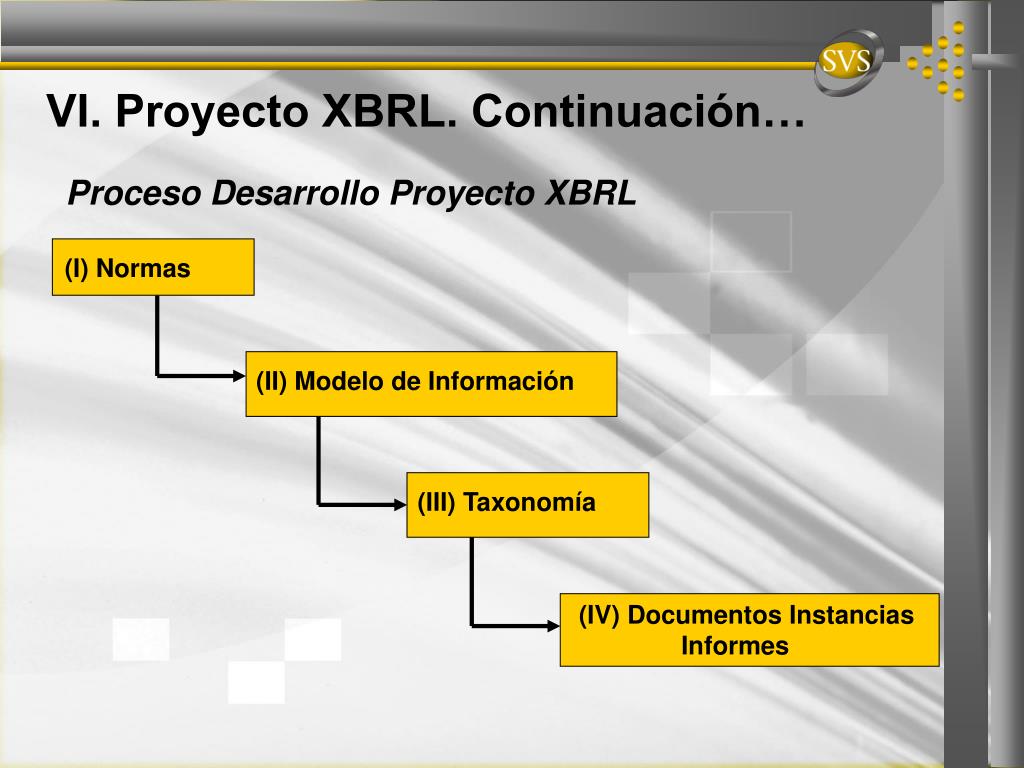 SVS

VI. Proyecto XBRL. Continuación…

Proceso Desarrollo Proyecto XBRL

(I) Normas

(II) Modelo de Información

(III) Taxonomía

(IV) Documentos Instancias Informes